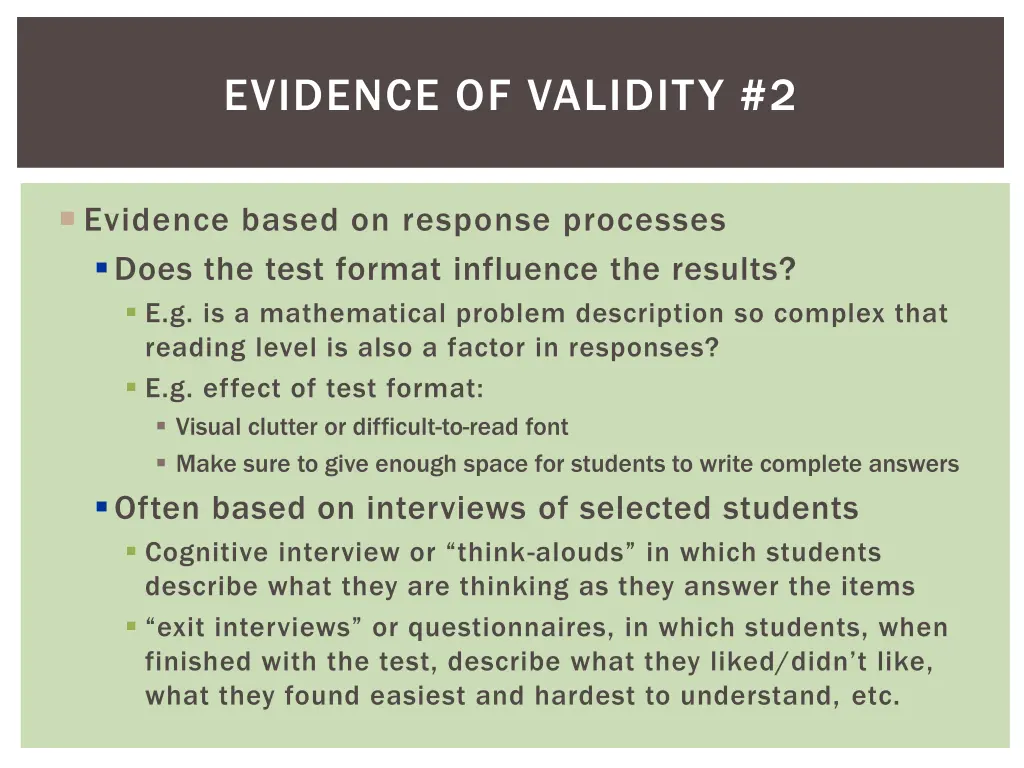 EVIDENCE OF VALIDITY #2

Evidence based on response processes

Does the test format influence the results?

E.g. is a mathematical problem description so complex that reading level is also a factor in responses?

E.g. effect of test format:

Visual clutter or difficult-to-read font

Make sure to give enough space for students to write complete answers

Often based on interviews of selected students

Cognitive interview or “think-alouds” in which students describe what they are thinking as they answer the items

“exit interviews” or questionnaires, in which students, when finished with the test, describe what they liked/didn’t like, what they found easiest and hardest to understand, etc.